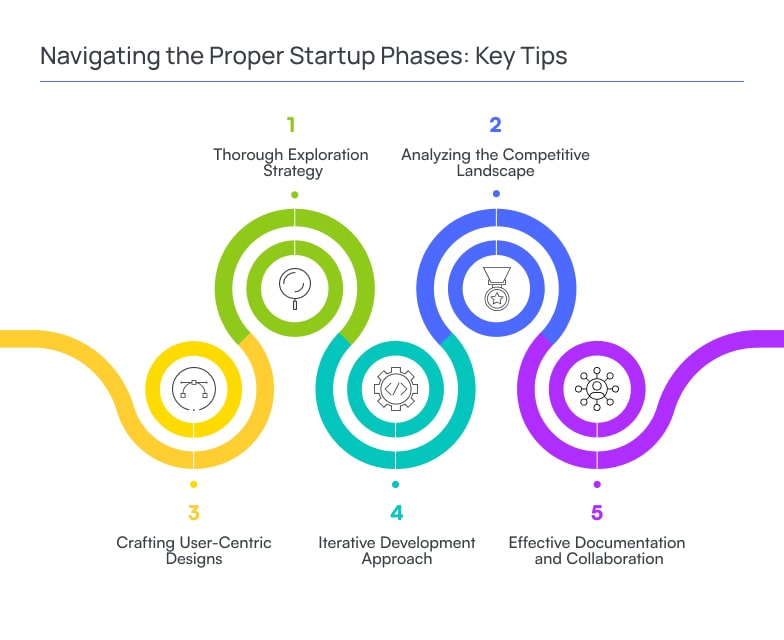 Navigating the Proper Startup Phases: Key Tips

1
Thorough Exploration Strategy

2
Analyzing the Competitive Landscape

3
Crafting User-Centric Designs

4
Iterative Development Approach

5
Effective Documentation and Collaboration